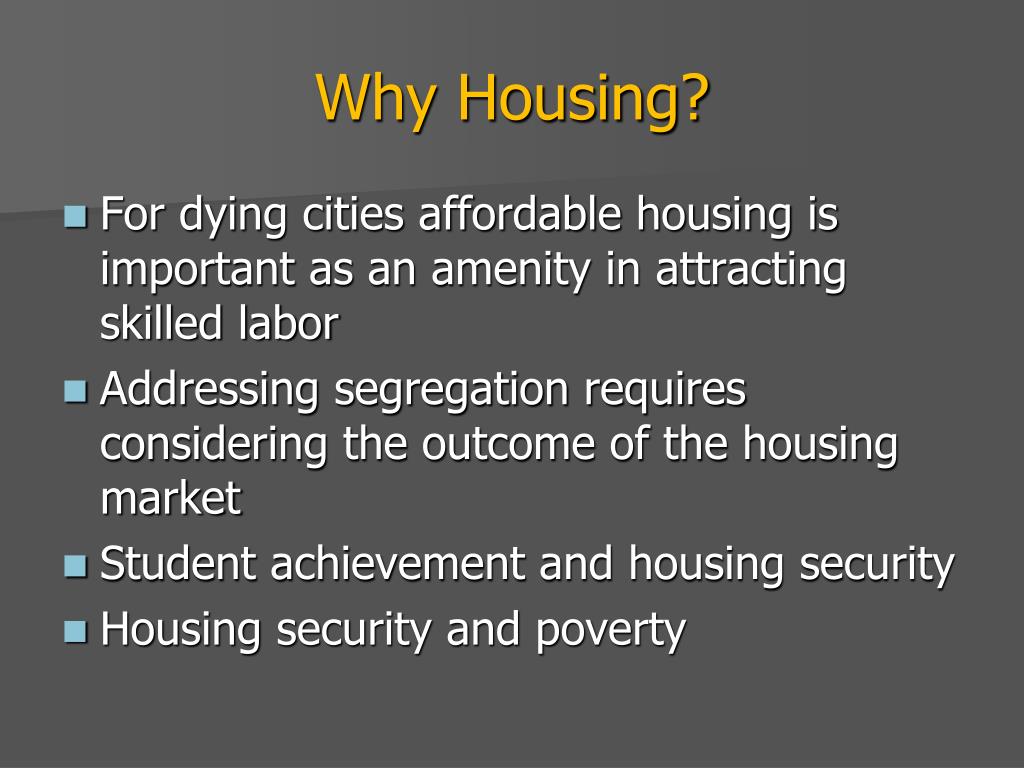 Why Housing?

- For dying cities affordable housing is important as an amenity in attracting skilled labor
- Addressing segregation requires considering the outcome of the housing market
- Student achievement and housing security
- Housing security and poverty